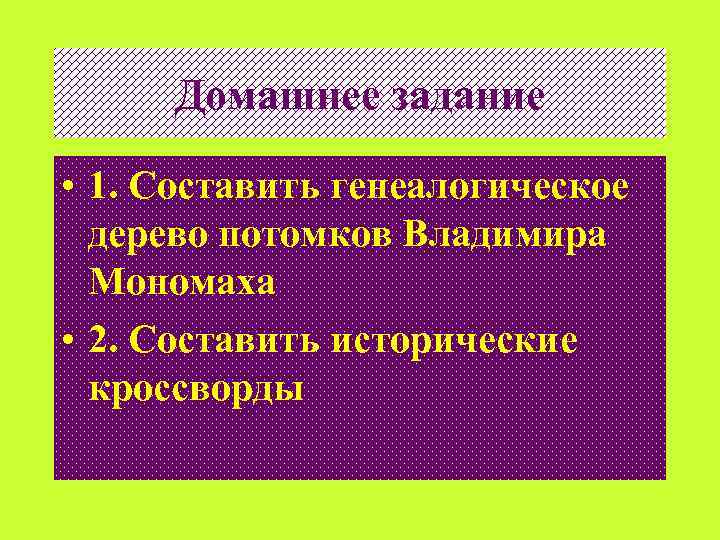 Домашнее задание

• 1. Составить генеалогическое дерево потомков Владимира Мономаха

• 2. Составить исторические кроссворды